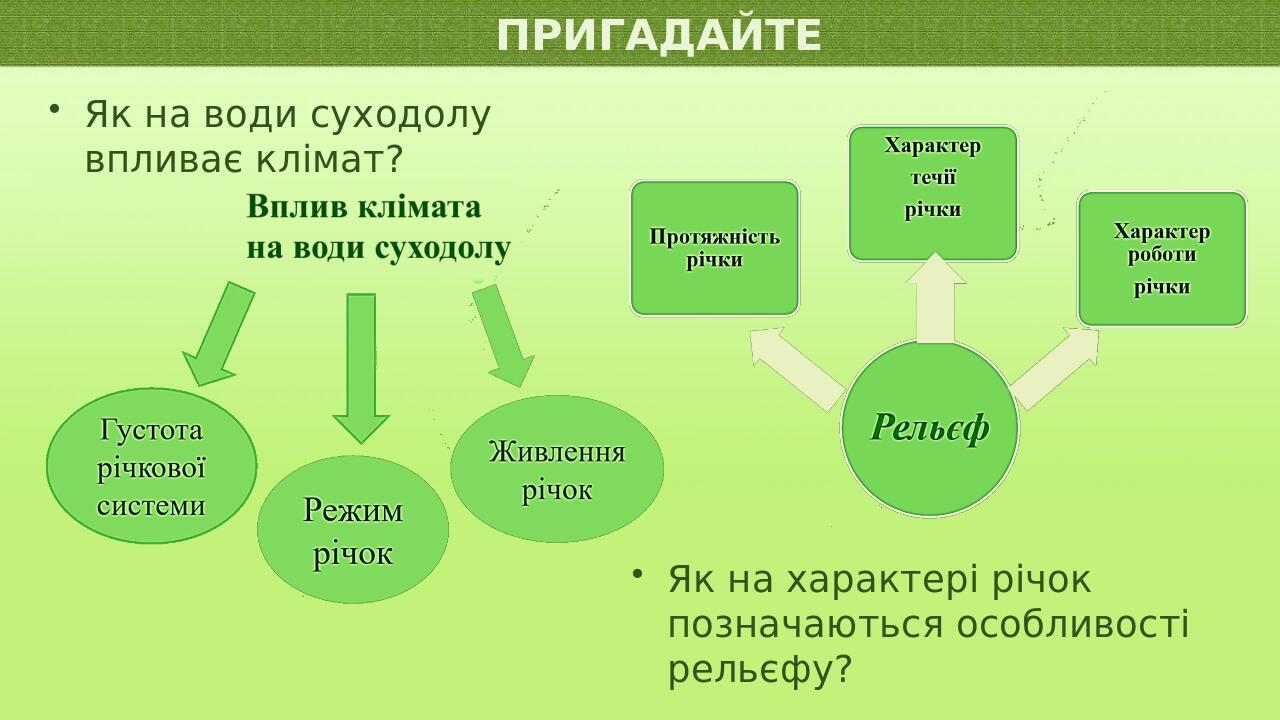 ПРИГАДАЙТЕ

• Як на води суходолу впливає клімат?

Вплив клімата на води суходолу

Густота річкової системи

Режим річок

Живлення річок

Протяжність річки

Характер течії річки

Характер роботи річки

Рельєф

• Як на характері річок позначаються особливості рельєфу?